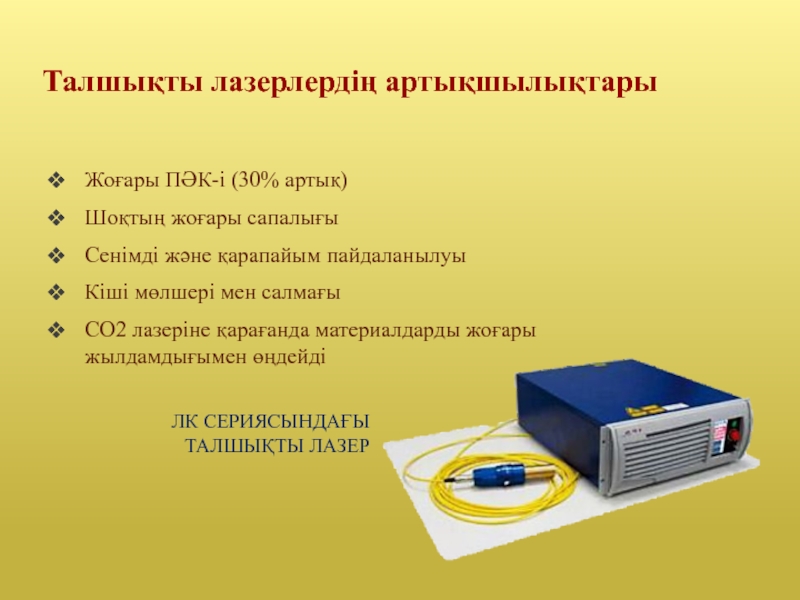 Талшықты лазерлердің артықшылықтары

❖ Жоғары ПӘК-і (30% артық)

❖ Шоқтың жоғары сапалығы

❖ Сенімді және қарапайым пайдаланылуы

❖ Кіші мөлшері мен салмағы

❖ СО2 лазеріне қарағанда материалдарды жоғары жылдамдығымен өңдейді

ЛК СЕРИЯСЫНДАҒЫ ТАЛШЫҚТЫ ЛАЗЕР